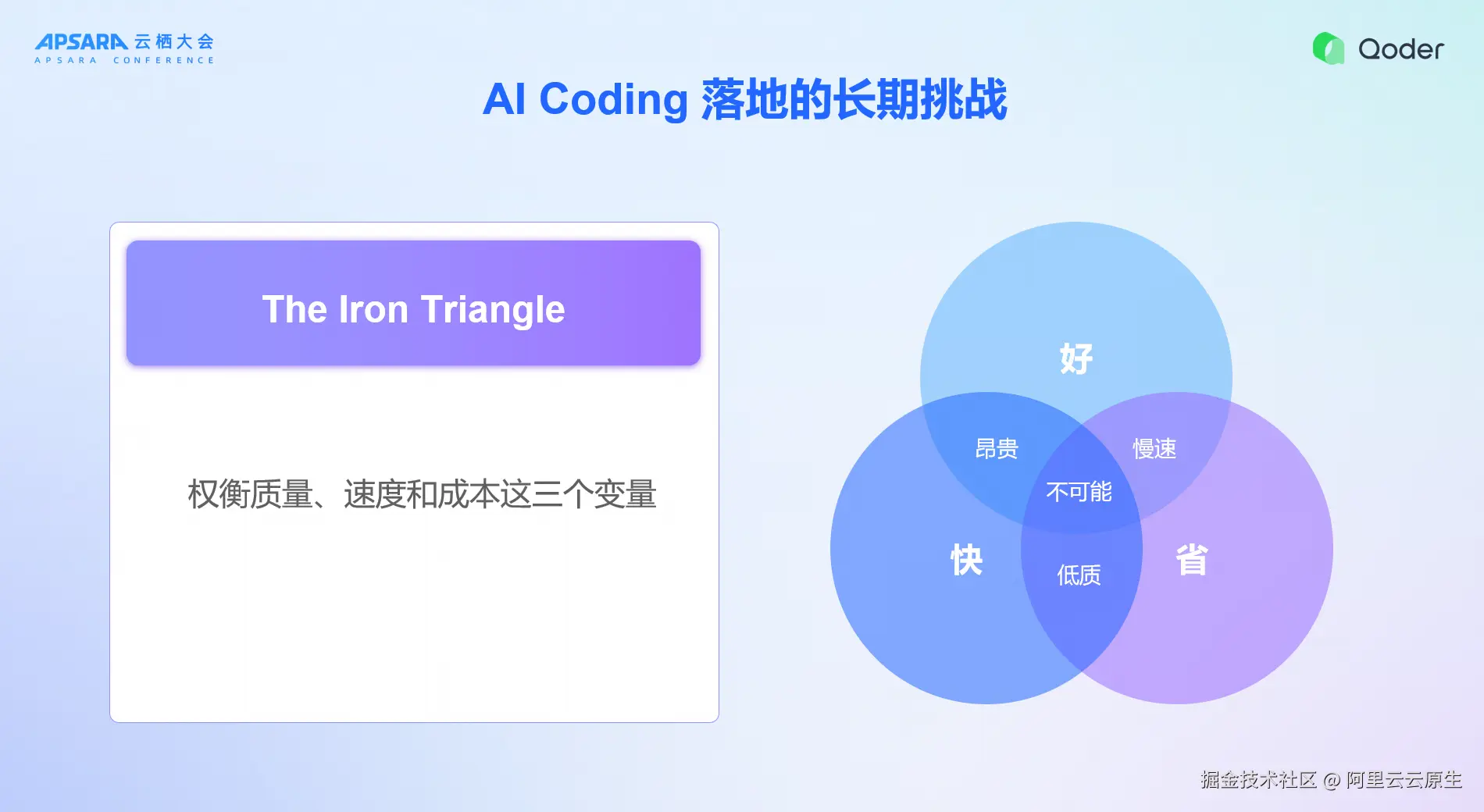 APSARA 云栖大会
APSARA CONFERENCE

Qoder

AI Coding 落地的长期挑战

The Iron Triangle

权衡质量、速度和成本这三个变量

好
昂贵
慢速
不可能
快
低质
省

掘金技术社区 @ 阿里云云原生